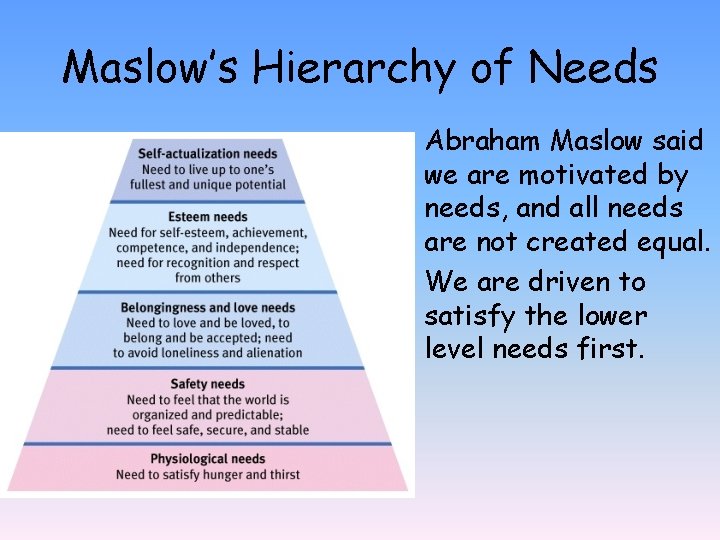 Maslow's Hierarchy of Needs

Self-actualization needs
Need to live up to one's fullest and unique potential

Esteem needs
Need for self-esteem, achievement, competence, and independence; need for recognition and respect from others

Belongingness and love needs
Need to love and be loved, to belong and be accepted; need to avoid loneliness and alienation

Safety needs
Need to feel that the world is organized and predictable; need to feel safe, secure, and stable

Physiological needs
Need to satisfy hunger and thirst

Abraham Maslow said we are motivated by needs, and all needs are not created equal.

We are driven to satisfy the lower level needs first.